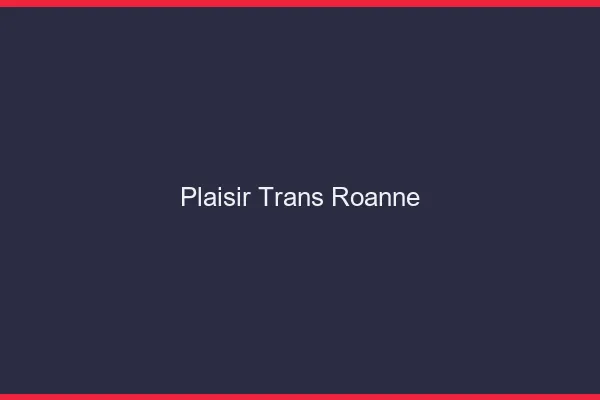 Plaisir Trans Roanne